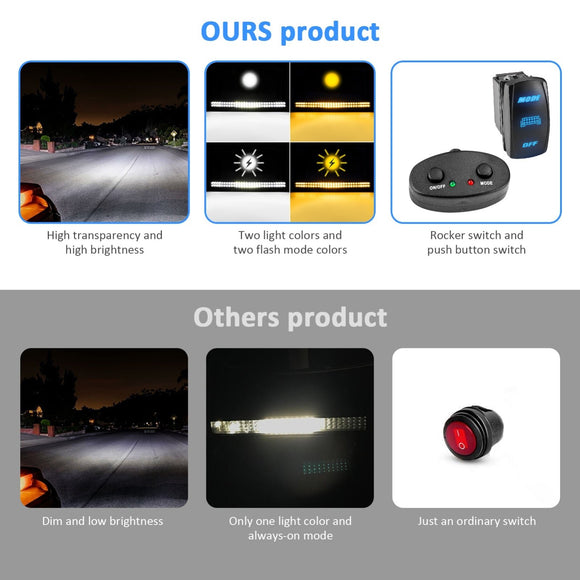 OURS product

MODE

OFF

ON/OFF

MODE

High transparency and high brightness

Two light colors and two flash mode colors

Rocker switch and push button switch

Others product

Dim and low brightness

Only one light color and always-on mode

Just an ordinary switch